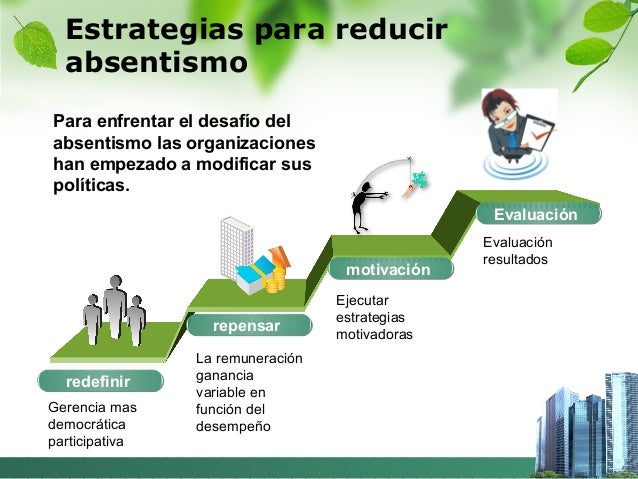 Estrategias para reducir absentismo

Para enfrentar el desafío del absentismo las organizaciones han empezado a modificar sus políticas.

redefinir

Gerencia mas democrática participativa

repensar

La remuneración ganancia variable en función del desempeño

motivación

Ejecutar estrategias motivadoras

Evaluación

Evaluación resultados